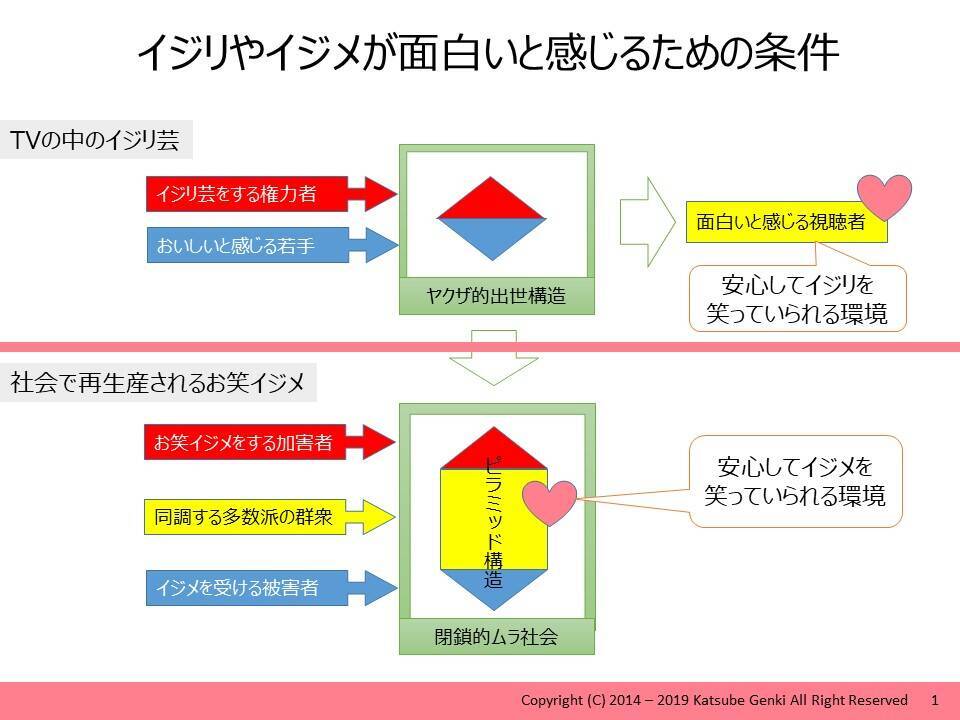 イジリやイジメが面白いと感じるための条件

TVの中のイジリ芸

イジリ芸をする権力者

おいしいと感じる若手

ヤクザ的出世構造

面白いと感じる視聴者

安心してイジリを笑っていられる環境

社会で再生産されるお笑イジメ

お笑イジメをする加害者

同調する多数派の群衆

イジメを受ける被害者

ピラミッド構造

閉鎖的ムラ社会

安心してイジメを笑っていられる環境

Copyright (C) 2014 – 2019 Katsube Genki All Right Reserved 1